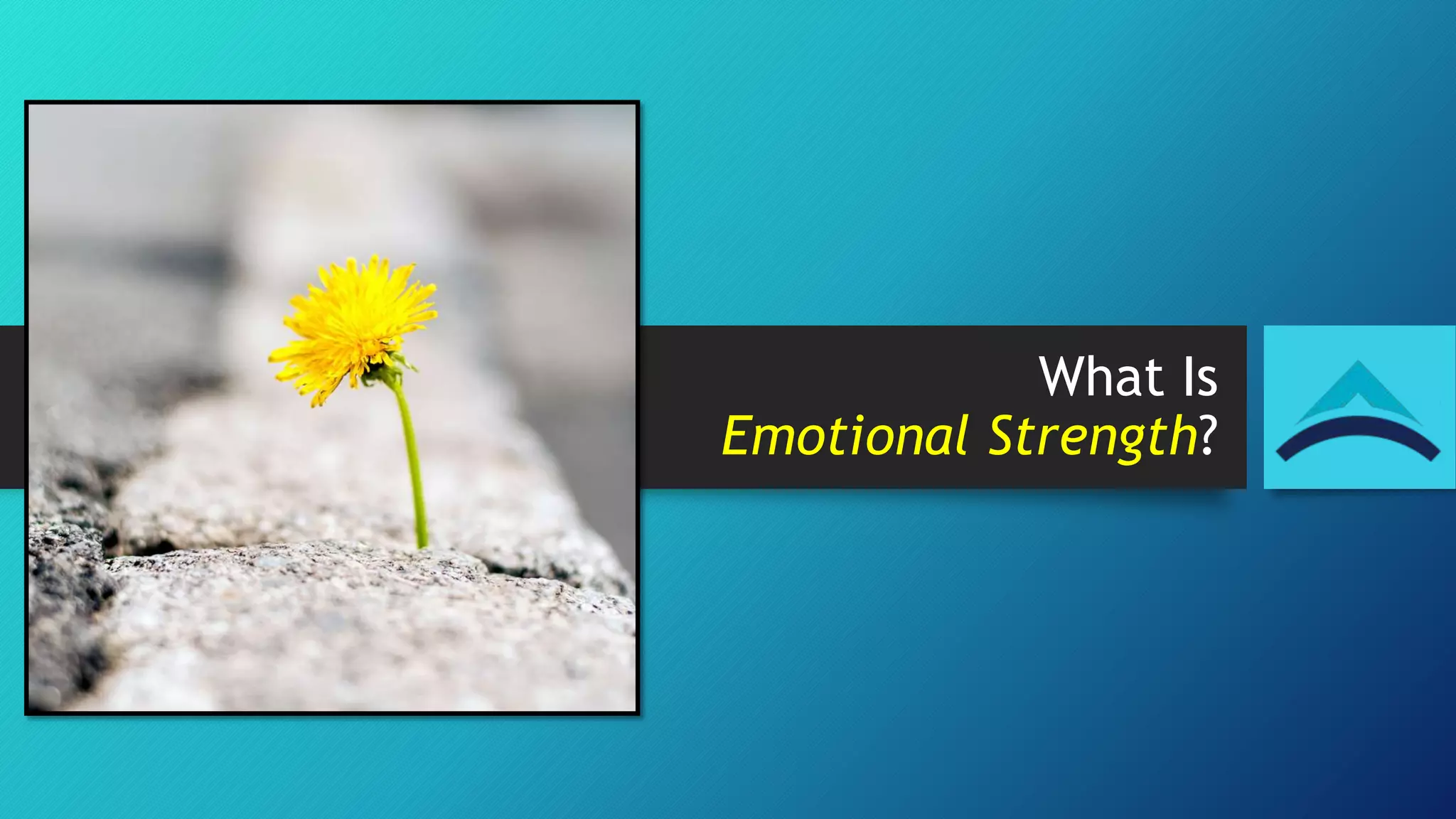 What Is
Emotional Strength?